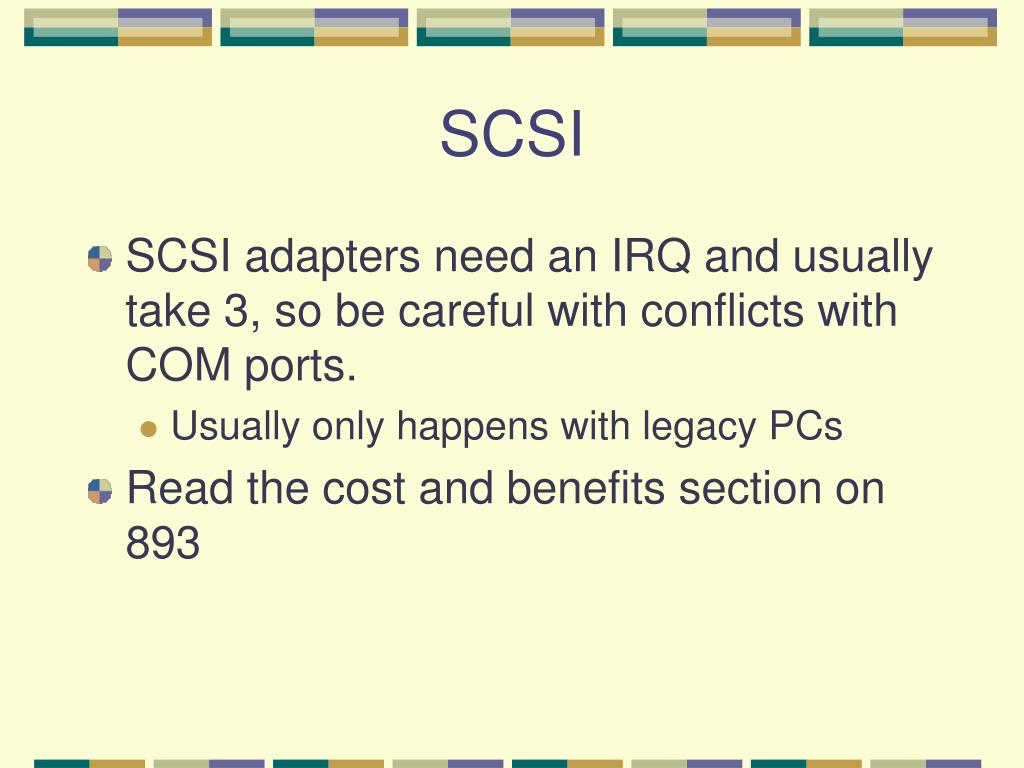 SCSI

SCSI adapters need an IRQ and usually take 3, so be careful with conflicts with COM ports.

Usually only happens with legacy PCs

Read the cost and benefits section on 893